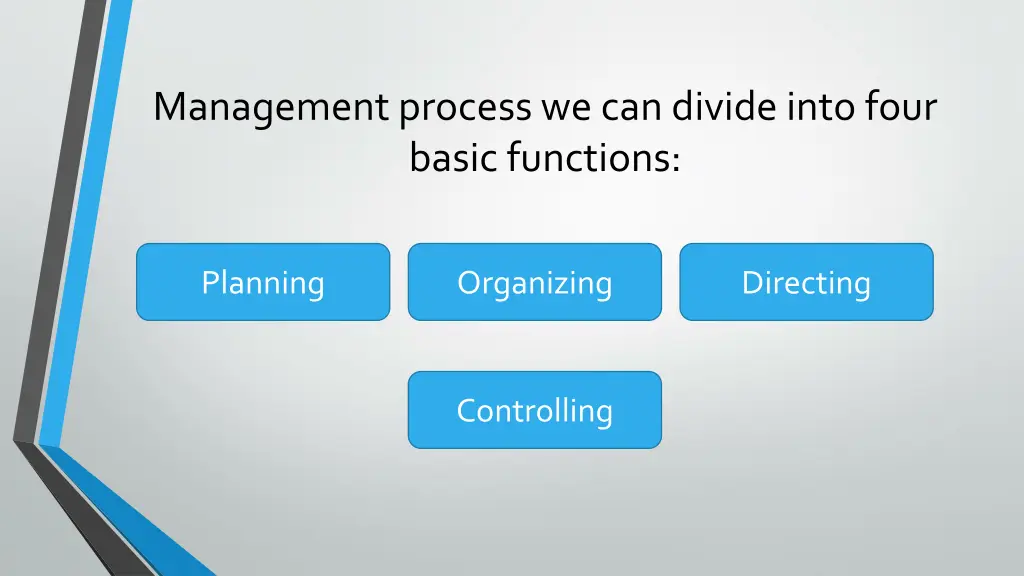 Management process we can divide into four basic functions:

Planning

Organizing

Directing

Controlling